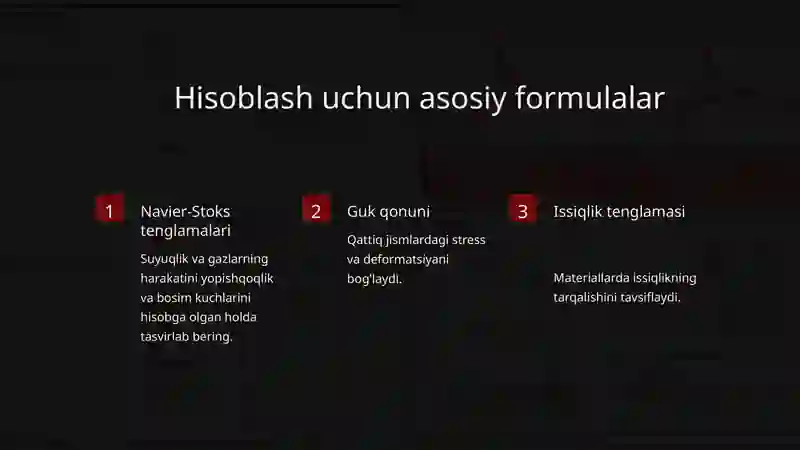 Hisoblash uchun asosiy formulalar

1

Navier-Stoks tenglamalari

Suyuqlik va gazlarning harakatini yopishqoqlik va bosim kuchlarini hisobga olgan holda tasvirlab bering.

2

Guk qonuni

Qattiq jismlardagi stress va deformatsiyani bog'laydi.

3

Issiqlik tenglamasi

Materiallarda issiqlikning tarqalishini tavsiflaydi.